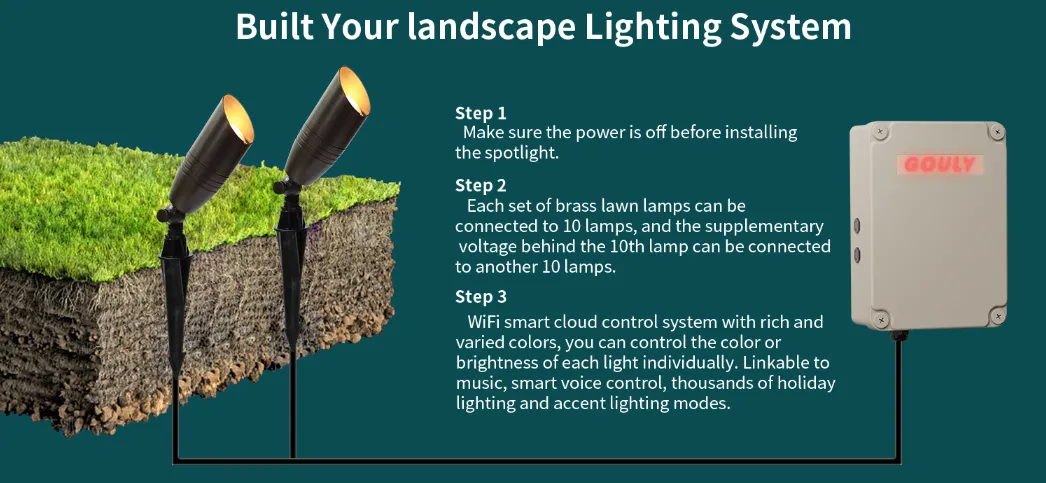 Built Your landscape Lighting System

Step 1
Make sure the power is off before installing the spotlight.

Step 2
Each set of brass lawn lamps can be connected to 10 lamps, and the supplementary voltage behind the 10th lamp can be connected to another 10 lamps.

Step 3
WiFi smart cloud control system with rich and varied colors, you can control the color or brightness of each light individually. Linkable to music, smart voice control, thousands of holiday lighting and accent lighting modes.

GOULY